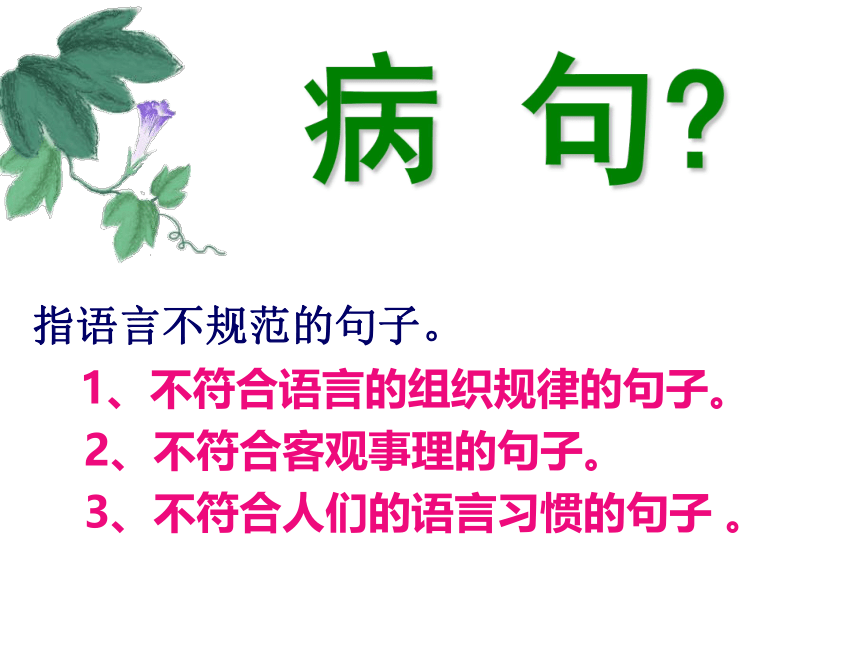 病 句?

指语言不规范的句子。

1、不符合语言的组织规律的句子。

2、不符合客观事理的句子。

3、不符合人们的语言习惯的句子 。